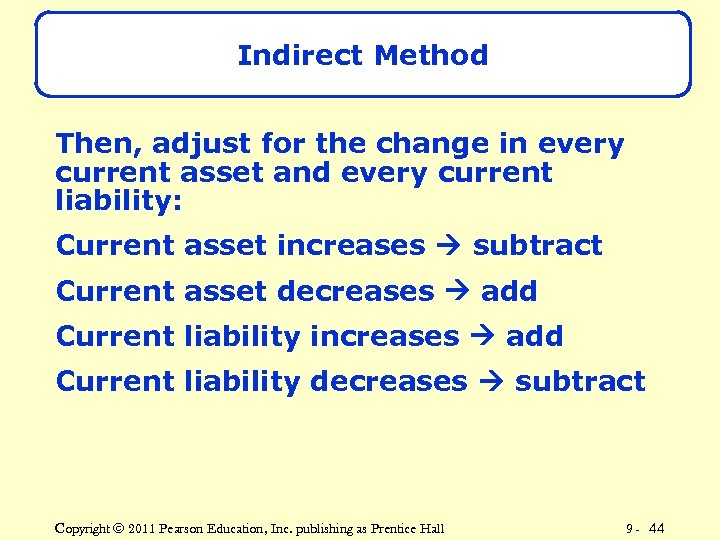 Indirect Method

Then, adjust for the change in every current asset and every current liability:

Current asset increases → subtract

Current asset decreases → add

Current liability increases → add

Current liability decreases → subtract

Copyright © 2011 Pearson Education, Inc. publishing as Prentice Hall

9 - 44